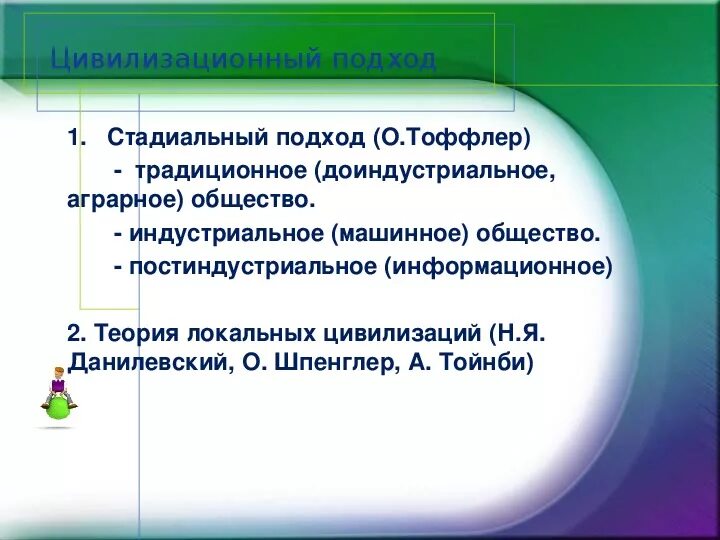 Цивилизационный подход

1. Стадиальный подход (О.Тоффлер)

- традиционное (доиндустриальное, аграрное) общество.

- индустриальное (машинное) общество.

- постиндустриальное (информационное)

2. Теория локальных цивилизаций (Н.Я. Данилевский, О. Шпенглер, А. Тойнби)